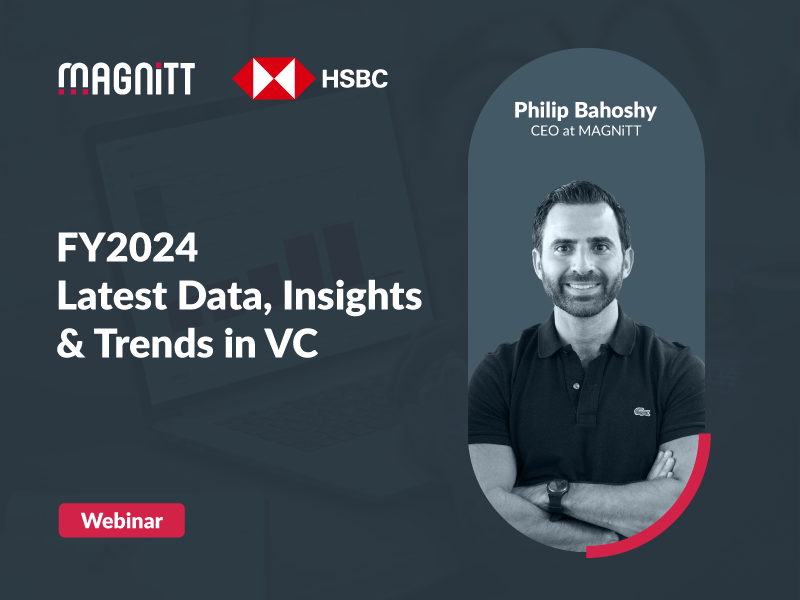 MAGNiTT

HSBC

Philip Bahoshy
CEO at MAGNiTT

FY2024
Latest Data, Insights & Trends in VC

Webinar